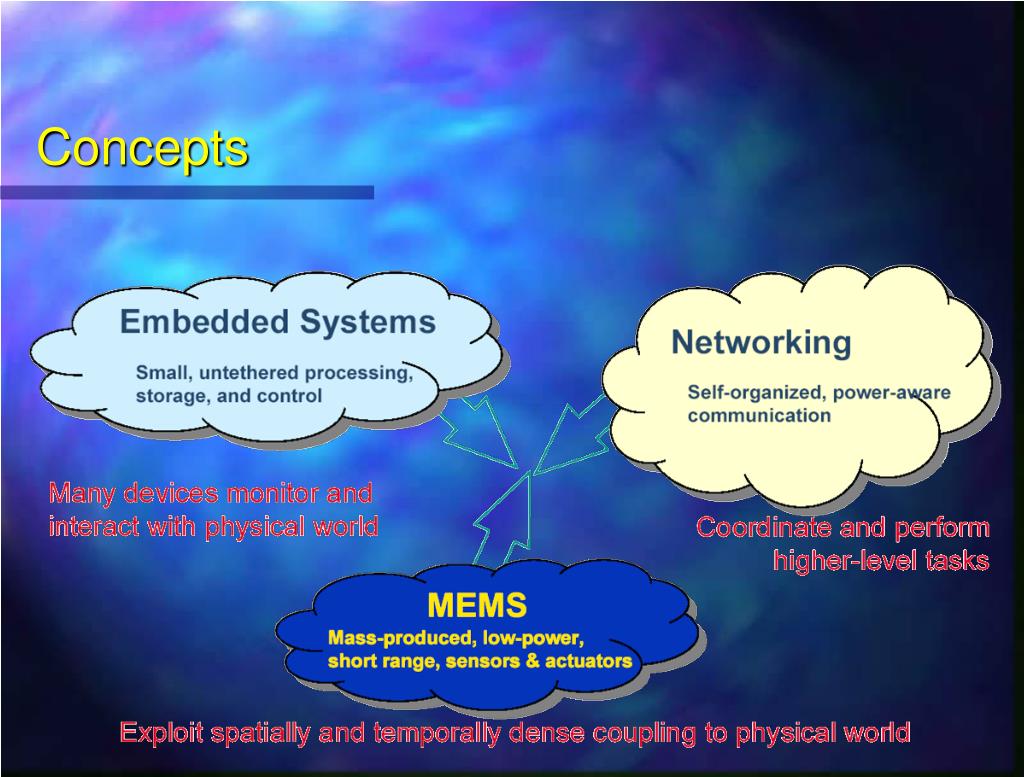 Concepts

Embedded Systems

Small, untethered processing, storage, and control

Networking

Self-organized, power-aware communication

Many devices monitor and interact with physical world

Coordinate and perform higher-level tasks

MEMS

Mass-produced, low-power, short range, sensors & actuators

Exploit spatially and temporally dense coupling to physical world